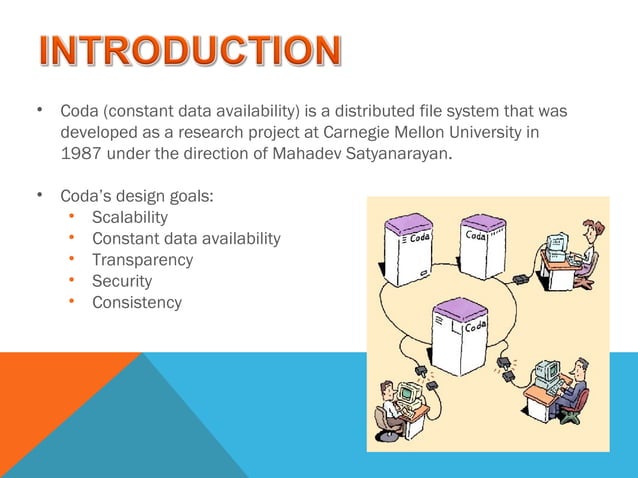 INTRODUCTION

• Coda (constant data availability) is a distributed file system that was developed as a research project at Carnegie Mellon University in 1987 under the direction of Mahadev Satyanarayan.

• Coda's design goals:
  • Scalability
  • Constant data availability
  • Transparency
  • Security
  • Consistency

Coda
Coda
Coda